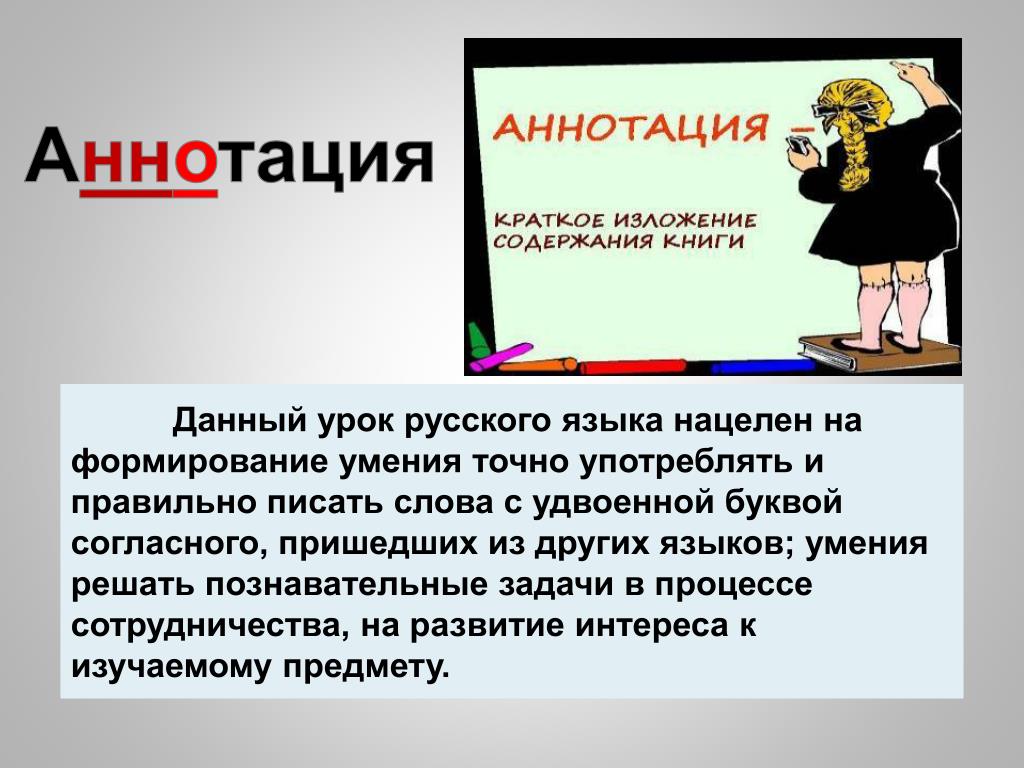 Аннотация

АННОТАЦИЯ –

КРАТКОЕ ИЗЛОЖЕНИЕ СОДЕРЖАНИЯ КНИГИ

Данный урок русского языка нацелен на формирование умения точно употреблять и правильно писать слова с удвоенной буквой согласного, пришедших из других языков; умения решать познавательные задачи в процессе сотрудничества, на развитие интереса к изучаемому предмету.